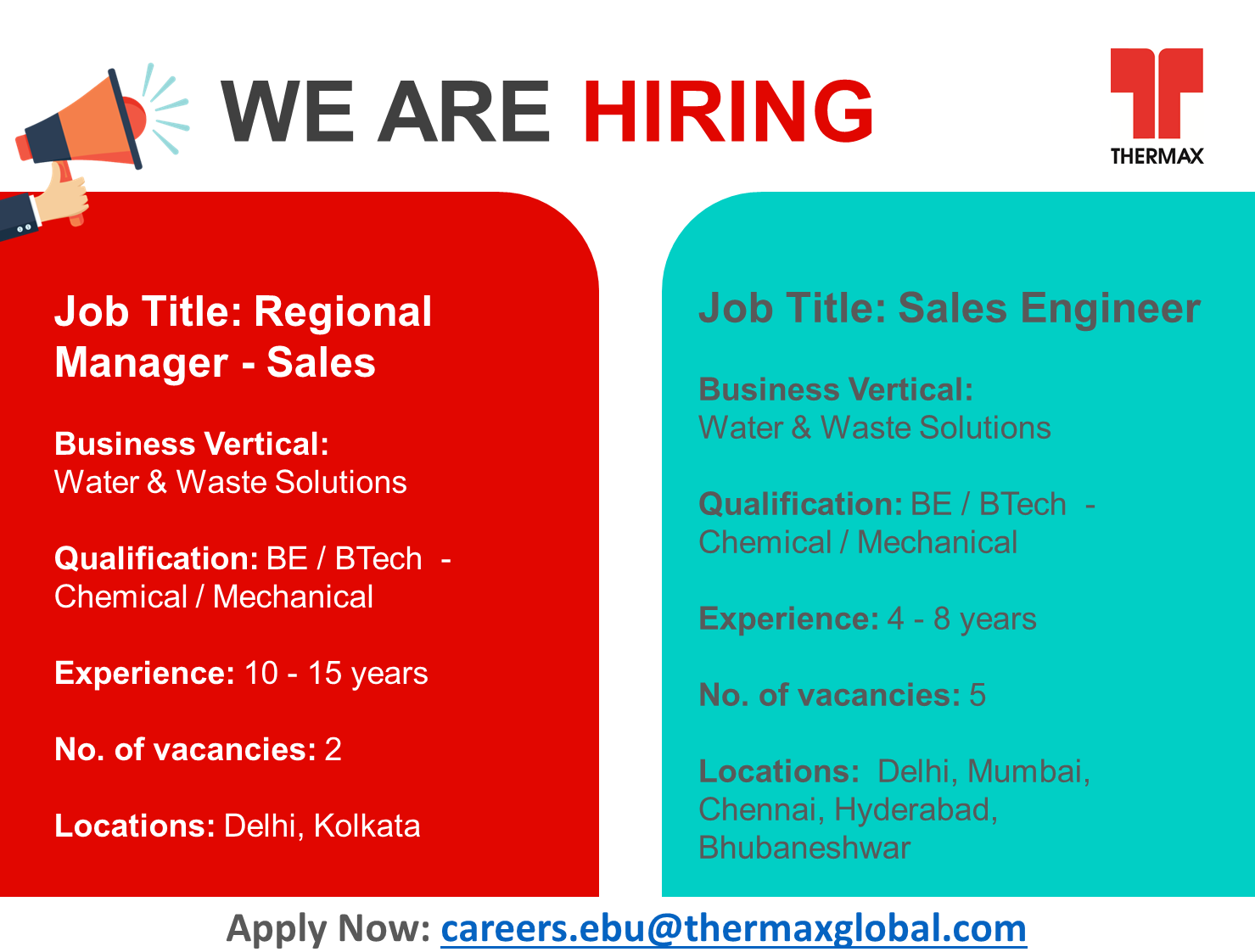 WE ARE HIRING

THERMAX

Job Title: Regional Manager - Sales

Business Vertical:
Water & Waste Solutions

Qualification: BE / BTech - Chemical / Mechanical

Experience: 10 - 15 years

No. of vacancies: 2

Locations: Delhi, Kolkata

Job Title: Sales Engineer

Business Vertical:
Water & Waste Solutions

Qualification: BE / BTech - Chemical / Mechanical

Experience: 4 - 8 years

No. of vacancies: 5

Locations: Delhi, Mumbai, Chennai, Hyderabad, Bhubaneshwar

Apply Now: careers.ebu@thermaxglobal.com